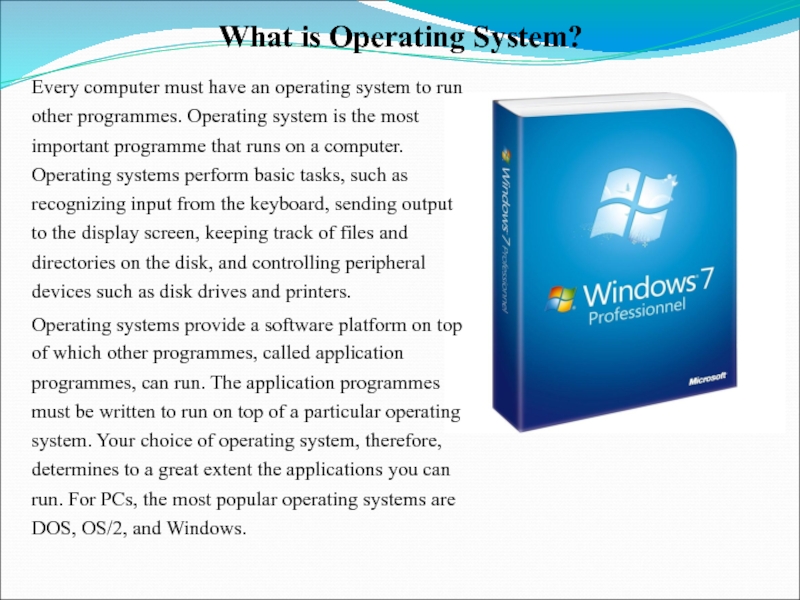 What is Operating System?

Every computer must have an operating system to run other programmes. Operating system is the most important programme that runs on a computer. Operating systems perform basic tasks, such as recognizing input from the keyboard, sending output to the display screen, keeping track of files and directories on the disk, and controlling peripheral devices such as disk drives and printers.

Operating systems provide a software platform on top of which other programmes, called application programmes, can run. The application programmes must be written to run on top of a particular operating system. Your choice of operating system, therefore, determines to a great extent the applications you can run. For PCs, the most popular operating systems are DOS, OS/2, and Windows.

Windows 7 Professionnel

Windows 7 Professionnel

Microsoft